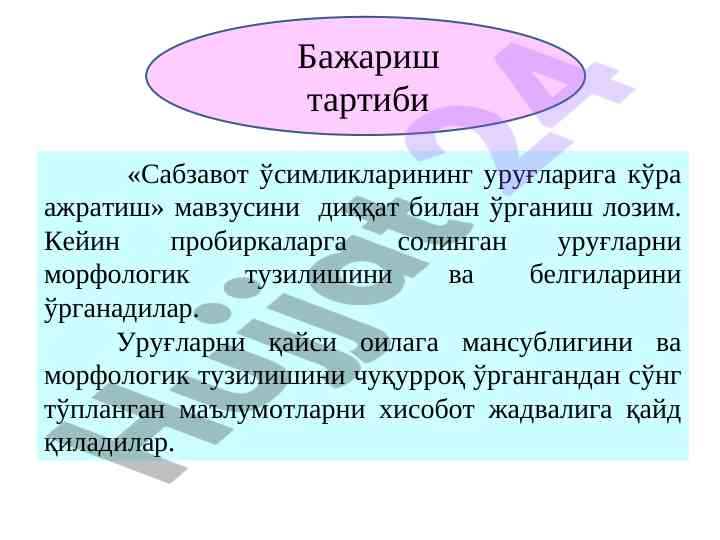 Бажариш тартиби

«Сабзавот ўсимликларининг уруғларига кўра ажратиш» мавзусини диққат билан ўрганиш лозим. Кейин пробиркаларга солинган уруғларни морфологик тузилишини ва белгиларини ўрганадилар.

Уруғларни қайси оилага мансублигини ва морфологик тузилишини чуқурроқ ўргангандан сўнг тўпланган маълумотларни хисобот жадвалига қайд қиладилар.

Hujjat 24